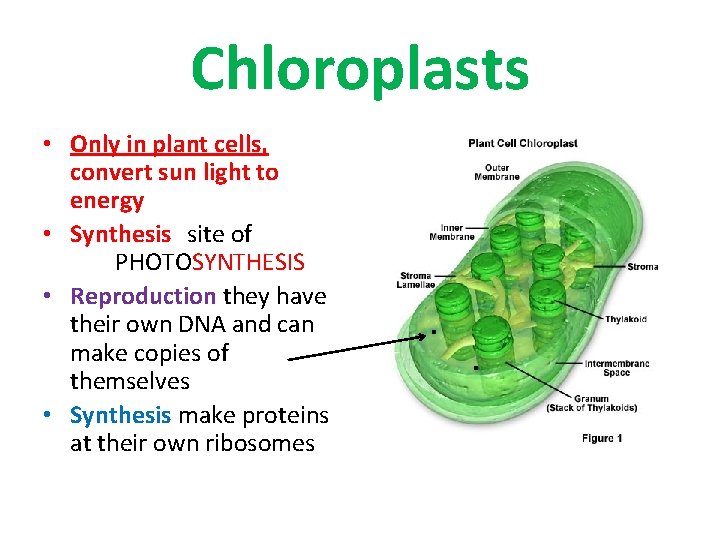 Chloroplasts

• Only in plant cells, convert sun light to energy
• Synthesis site of PHOTOSYNTHESIS
• Reproduction they have their own DNA and can make copies of themselves
• Synthesis make proteins at their own ribosomes

Plant Cell Chloroplast

Outer Membrane

Inner Membrane

Stroma Lamellae

Stroma

Thylakoid

Intermembrane Space

Granum (Stack of Thylakoids)

Figure 1